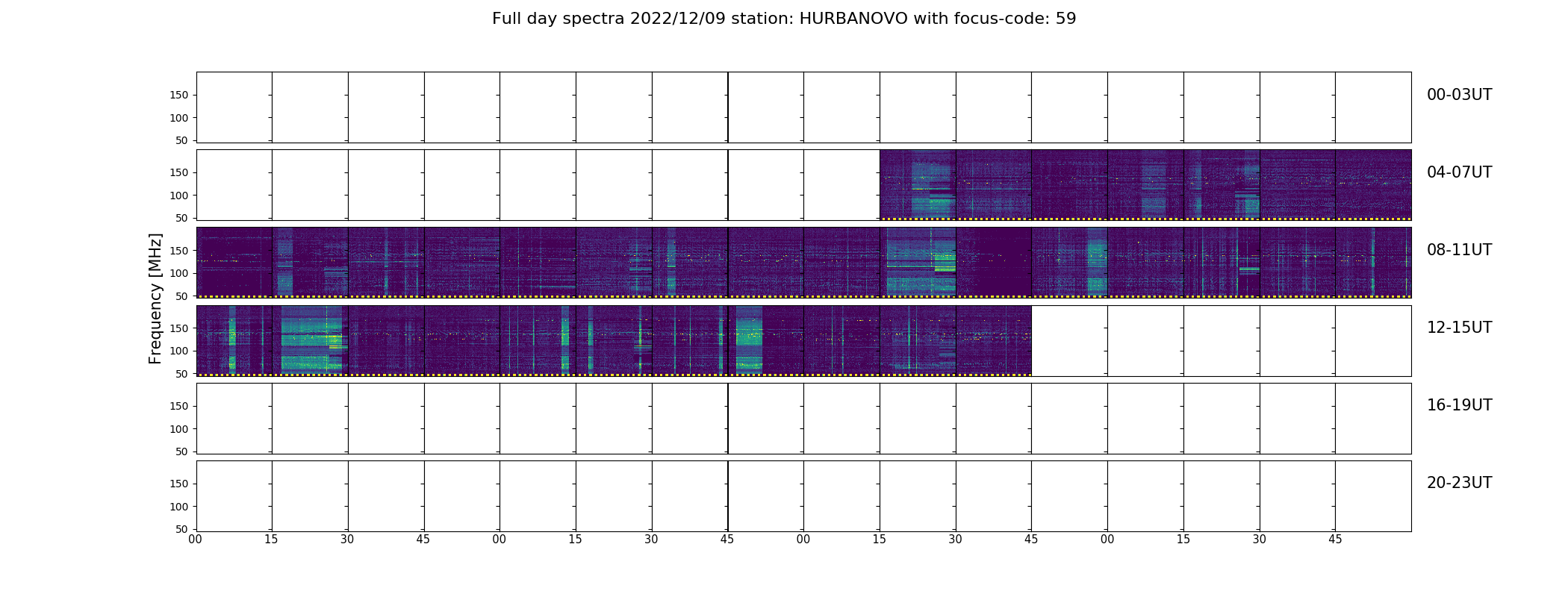 Full day spectra 2022/12/09 station: HURBANOVO with focus-code: 59

Frequency [MHz]

150
100
50
00-03UT

150
100
50
04-07UT

150
100
50
08-11UT

150
100
50
12-15UT

150
100
50
16-19UT

150
100
50
20-23UT

00 15 30 45 00 15 30 45 00 15 30 45 00 15 30 45